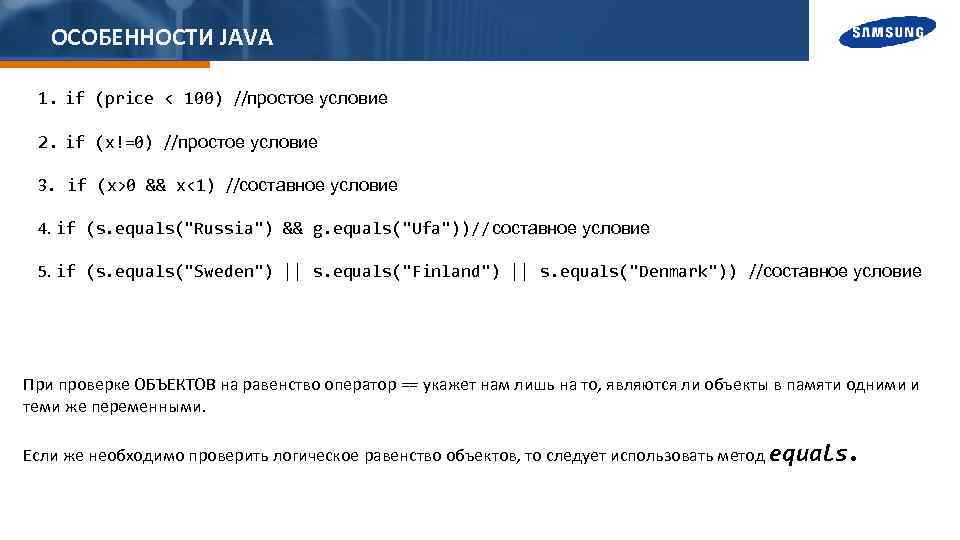 ОСОБЕННОСТИ JAVA

SAMSUNG

1. if (price < 100) //простое условие

2. if (x!=0) //простое условие

3. if (x>0 && x<1) //составное условие

4. if (s.equals("Russia") && g.equals("Ufa"))//составное условие

5. if (s.equals("Sweden") || s.equals("Finland") || s.equals("Denmark")) //составное условие

При проверке ОБЪЕКТОВ на равенство оператор == укажет нам лишь на то, являются ли объекты в памяти одними и теми же переменными.

Если же необходимо проверить логическое равенство объектов, то следует использовать метод equals.